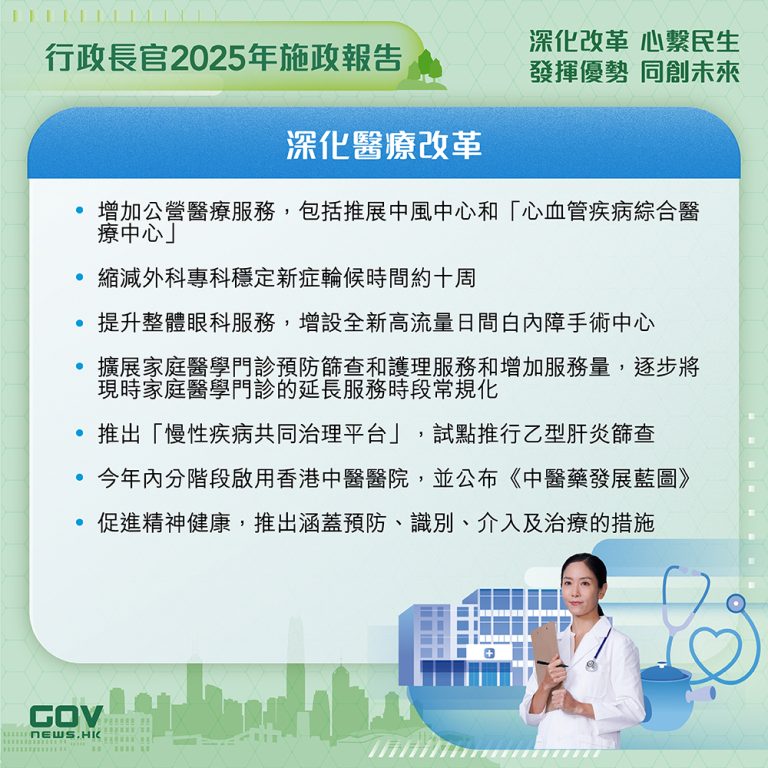 行政長官2025年施政報告

深化改革 心繫民生
發揮優勢 同創未來

深化醫療改革

• 增加公營醫療服務，包括推展中風中心和「心血管疾病綜合醫療中心」

• 縮減外科專科穩定新症輪候時間約十周

• 提升整體眼科服務，增設全新高流量日間白內障手術中心

• 擴展家庭醫學門診預防篩查和護理服務和增加服務量，逐步將現時家庭醫學門診的延長服務時段常規化

• 推出「慢性疾病共同治理平台」，試點推行乙型肝炎篩查

• 今年內分階段啟用香港中醫醫院，並公布《中醫藥發展藍圖》

• 促進精神健康，推出涵蓋預防、識別、介入及治療的措施

GOV NEWS.HK